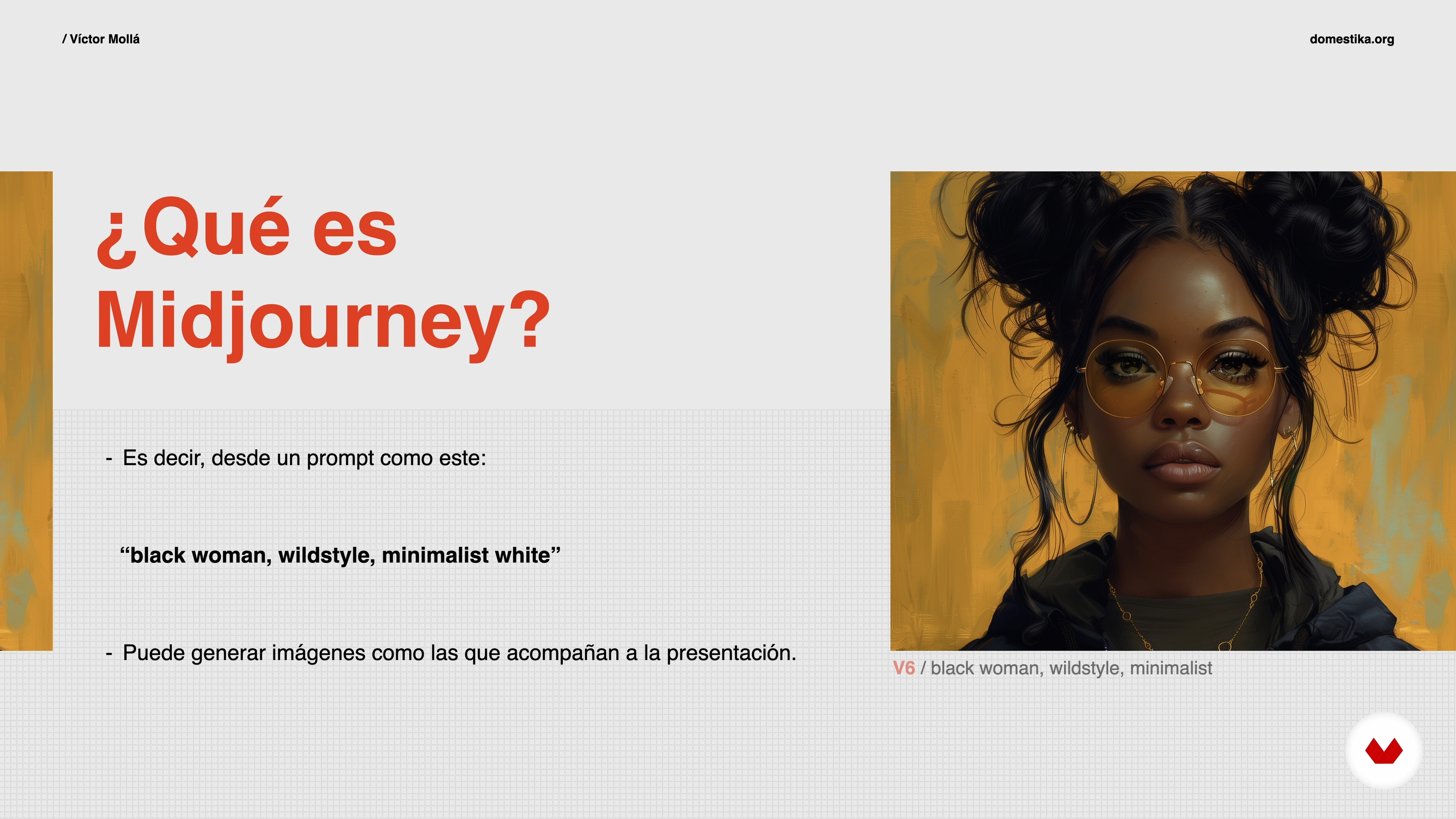 / Víctor Mollá

domestika.org

¿Qué es Midjourney?

- Es decir, desde un prompt como este:

“black woman, wildstyle, minimalist white”

- Puede generar imágenes como las que acompañan a la presentación.

V6 / black woman, wildstyle, minimalist